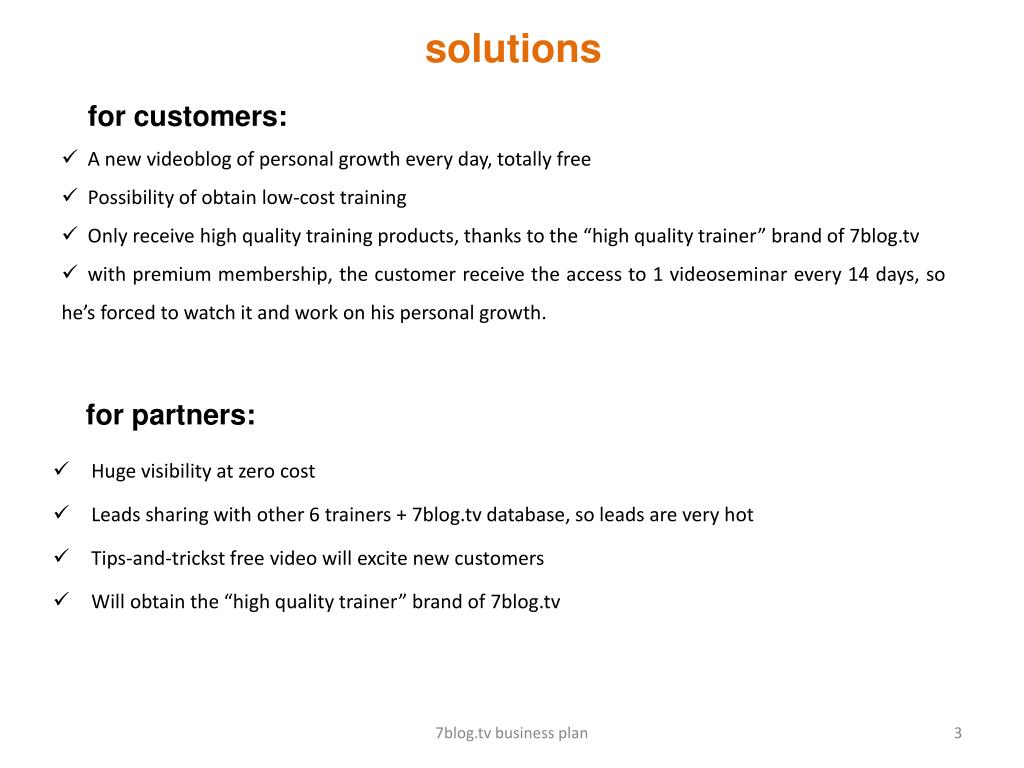 solutions

for customers:

✓ A new videoblog of personal growth every day, totally free

✓ Possibility of obtain low-cost training

✓ Only receive high quality training products, thanks to the “high quality trainer” brand of 7blog.tv

✓ with premium membership, the customer receive the access to 1 videoseminar every 14 days, so he’s forced to watch it and work on his personal growth.

for partners:

✓ Huge visibility at zero cost

✓ Leads sharing with other 6 trainers + 7blog.tv database, so leads are very hot

✓ Tips-and-trickst free video will excite new customers

✓ Will obtain the “high quality trainer” brand of 7blog.tv

7blog.tv business plan

3